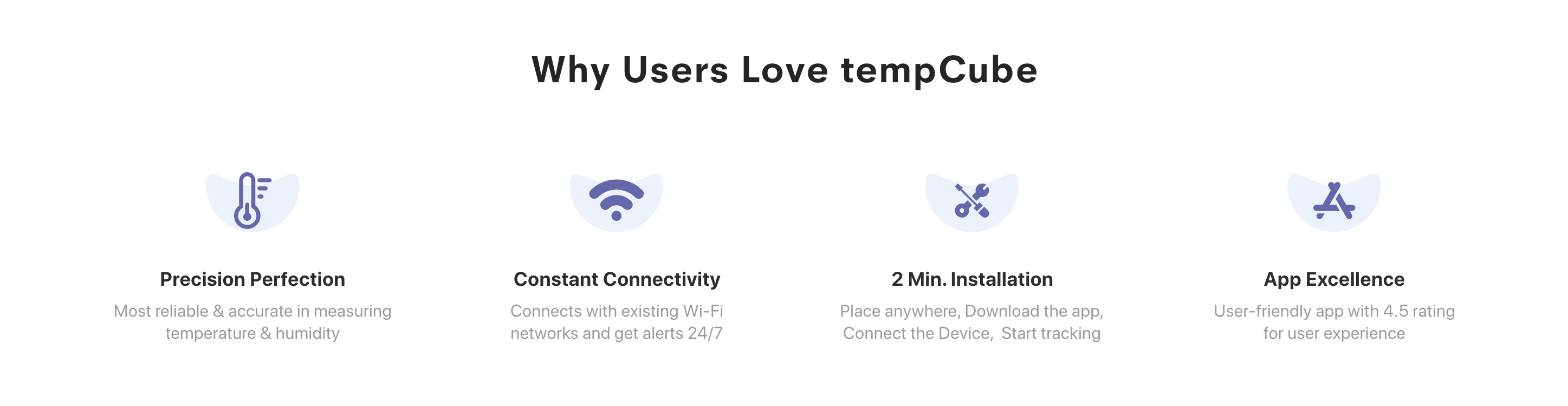 Why Users Love tempCube

Precision Perfection

Most reliable & accurate in measuring temperature & humidity

Constant Connectivity

Connects with existing Wi-Fi networks and get alerts 24/7

2 Min. Installation

Place anywhere, Download the app, Connect the Device, Start tracking

App Excellence

User-friendly app with 4.5 rating for user experience